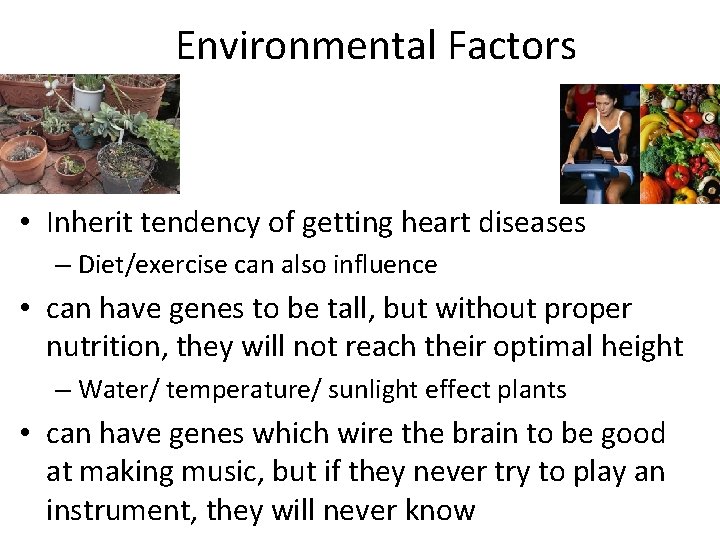 Environmental Factors

• Inherit tendency of getting heart diseases
– Diet/exercise can also influence

• can have genes to be tall, but without proper nutrition, they will not reach their optimal height
– Water/ temperature/ sunlight effect plants

• can have genes which wire the brain to be good at making music, but if they never try to play an instrument, they will never know